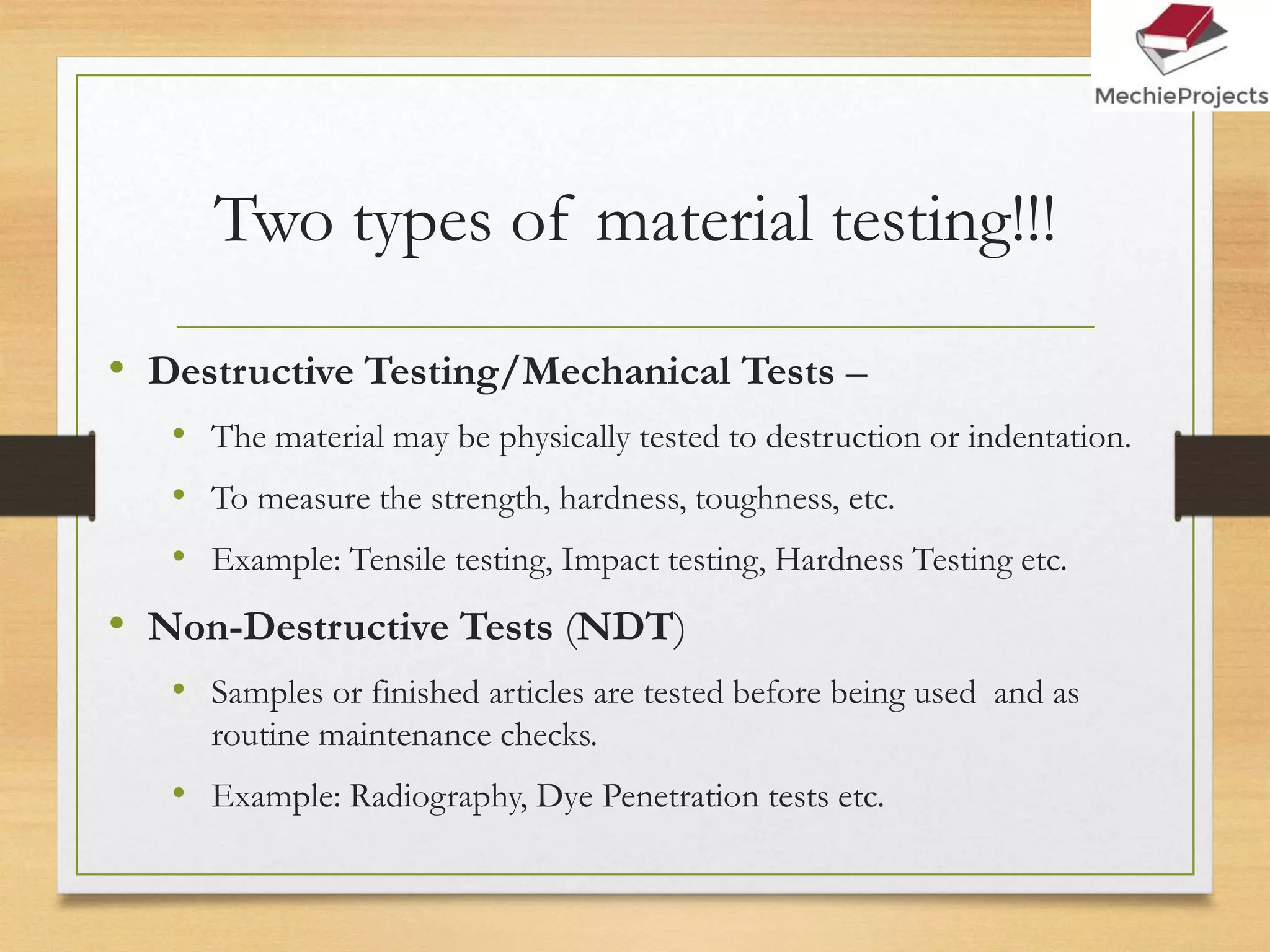 MechieProjects

Two types of material testing!!!

• Destructive Testing/Mechanical Tests –
  • The material may be physically tested to destruction or indentation.
  • To measure the strength, hardness, toughness, etc.
  • Example: Tensile testing, Impact testing, Hardness Testing etc.
• Non-Destructive Tests (NDT)
  • Samples or finished articles are tested before being used and as routine maintenance checks.
  • Example: Radiography, Dye Penetration tests etc.